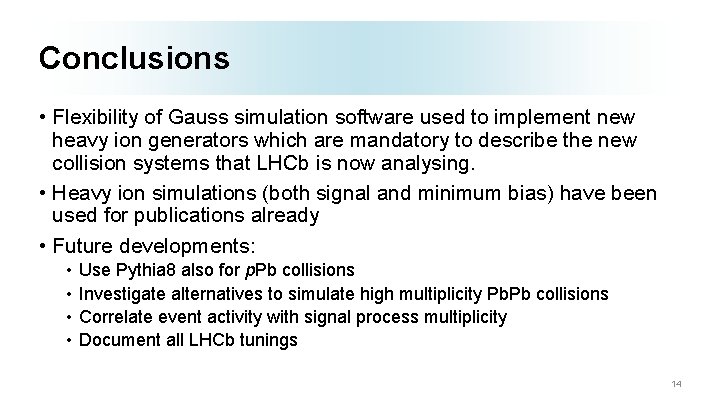 Conclusions

• Flexibility of Gauss simulation software used to implement new heavy ion generators which are mandatory to describe the new collision systems that LHCb is now analysing.

• Heavy ion simulations (both signal and minimum bias) have been used for publications already

• Future developments:

• Use Pythia8 also for pPb collisions

• Investigate alternatives to simulate high multiplicity PbPb collisions

• Correlate event activity with signal process multiplicity

• Document all LHCb tunings

14